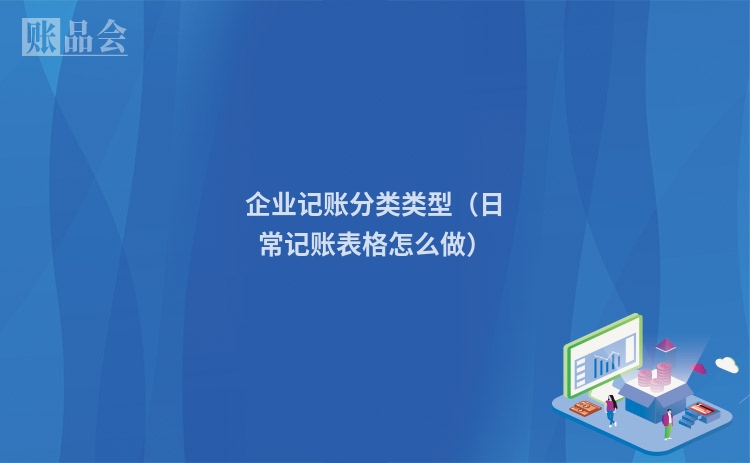 账品会

企业记账分类类型（日常记账表格怎么做）